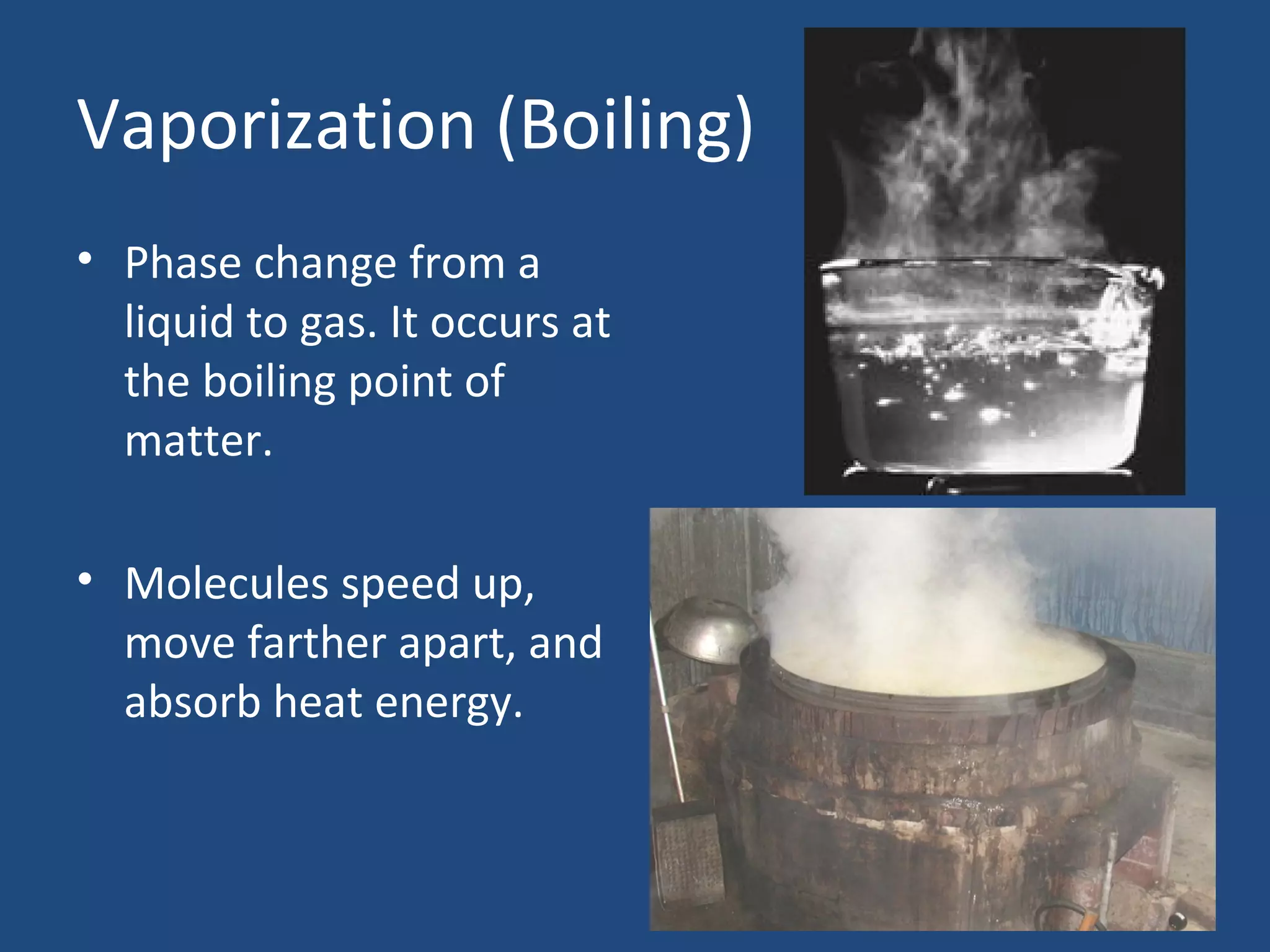 Vaporization (Boiling)

• Phase change from a liquid to gas. It occurs at the boiling point of matter.

• Molecules speed up, move farther apart, and absorb heat energy.